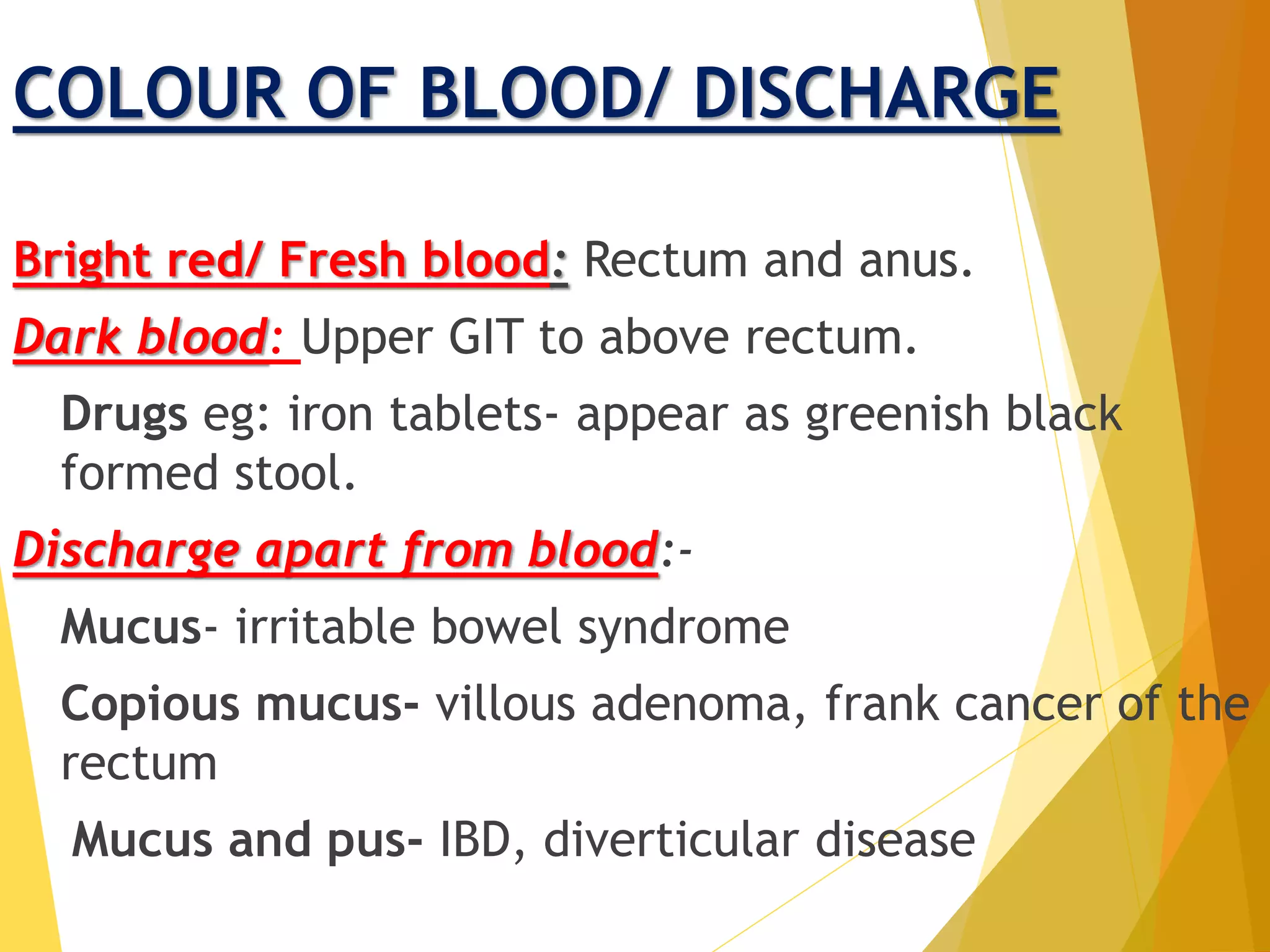 COLOUR OF BLOOD/ DISCHARGE

Bright red/ Fresh blood: Rectum and anus.

Dark blood: Upper GIT to above rectum.

Drugs eg: iron tablets- appear as greenish black formed stool.

Discharge apart from blood:-

Mucus- irritable bowel syndrome

Copious mucus- villous adenoma, frank cancer of the rectum

Mucus and pus- IBD, diverticular disease